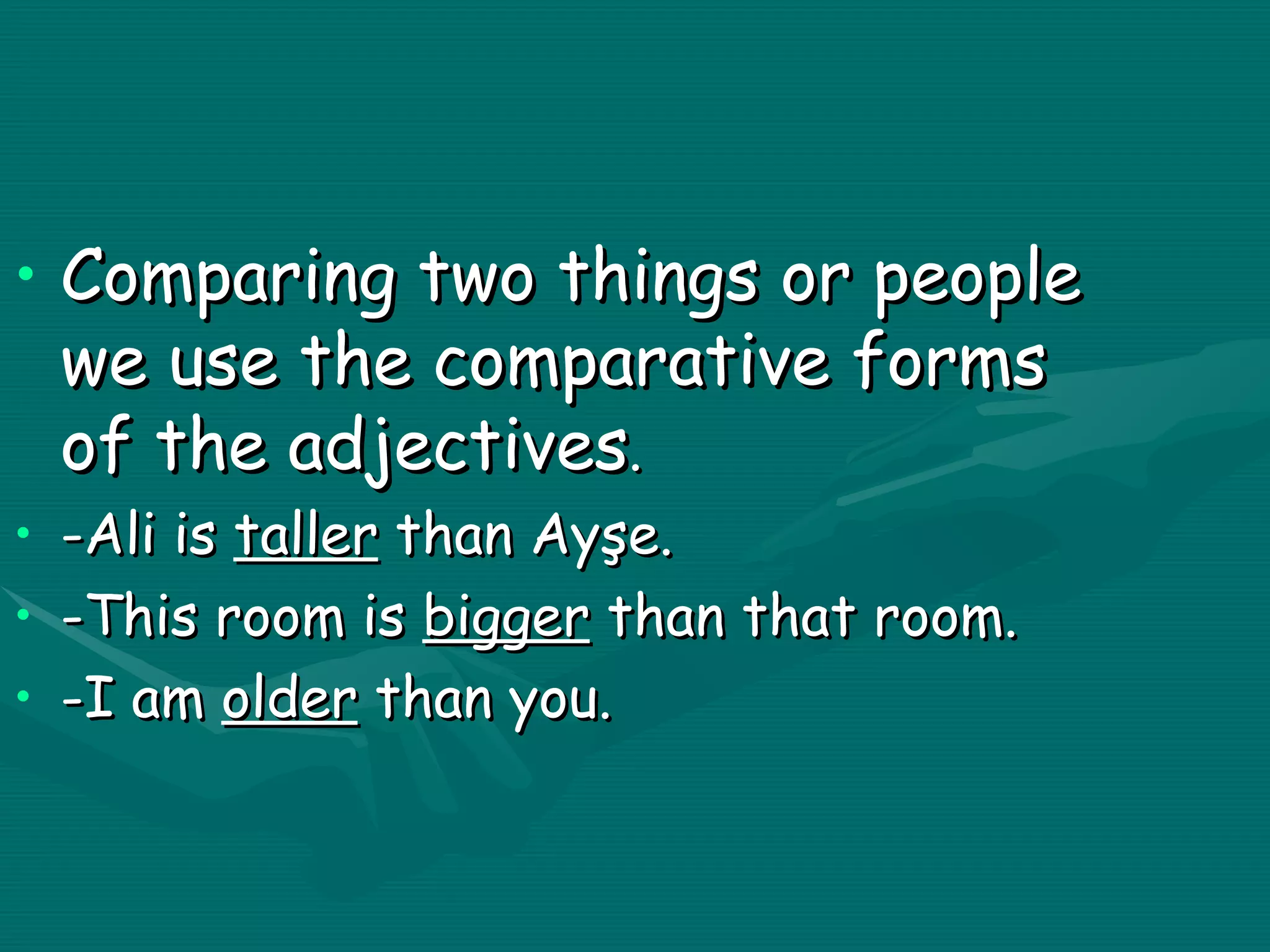 • Comparing two things or people we use the comparative forms of the adjectives.
• -Ali is taller than Ayşe.
• -This room is bigger than that room.
• -I am older than you.